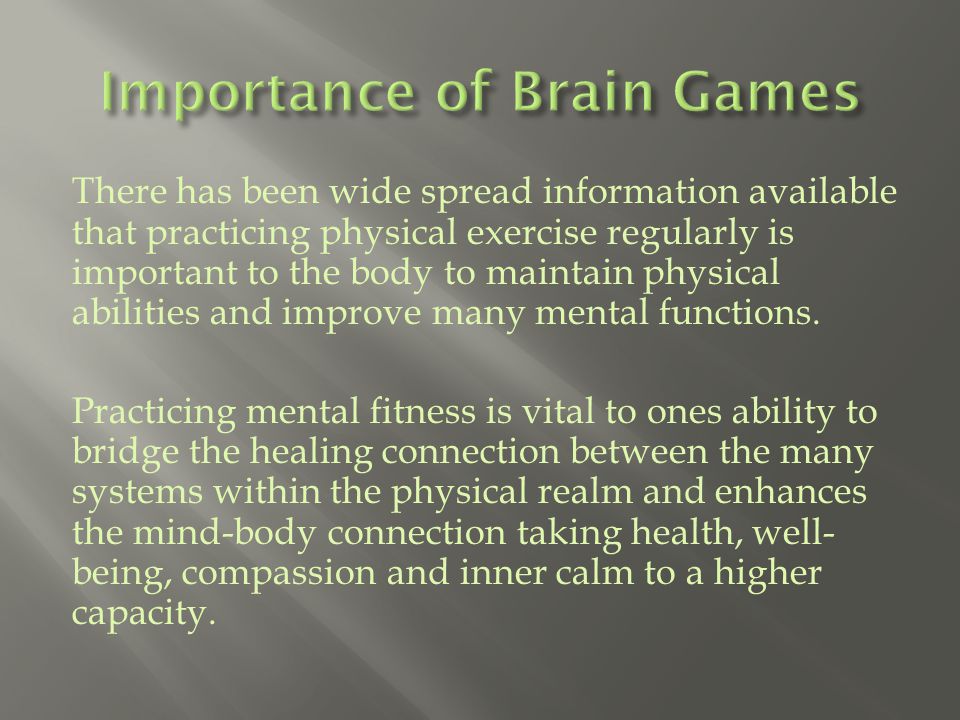 Importance of Brain Games

There has been wide spread information available that practicing physical exercise regularly is important to the body to maintain physical abilities and improve many mental functions.

Practicing mental fitness is vital to ones ability to bridge the healing connection between the many systems within the physical realm and enhances the mind-body connection taking health, well-being, compassion and inner calm to a higher capacity.